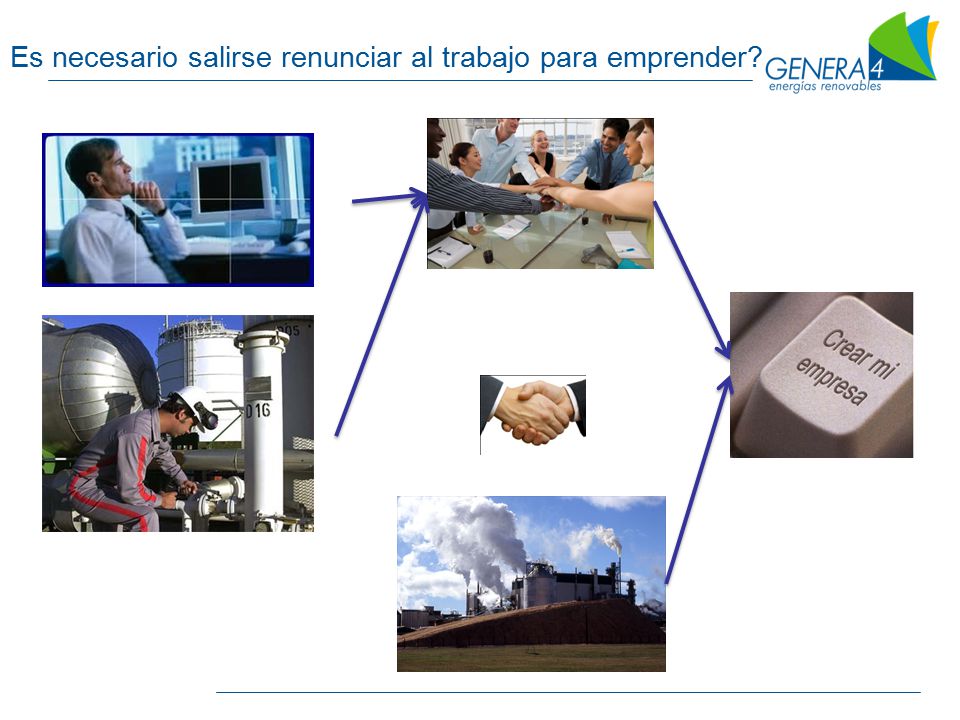 Es necesario salirse renunciar al trabajo para emprender?

GENERA 4
energías renovables

016

Crear mi empresa